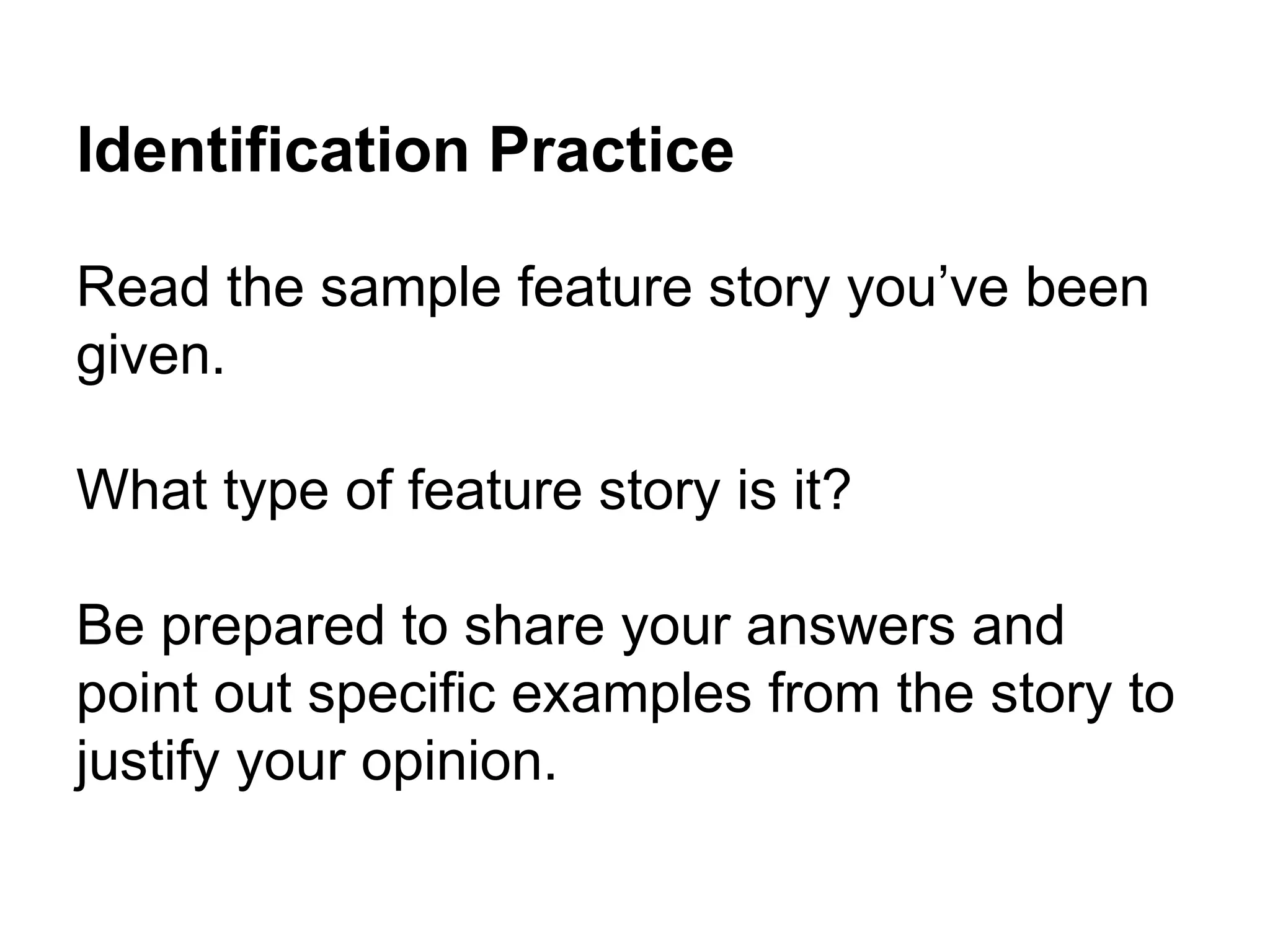 Identification Practice

Read the sample feature story you’ve been given.

What type of feature story is it?

Be prepared to share your answers and point out specific examples from the story to justify your opinion.